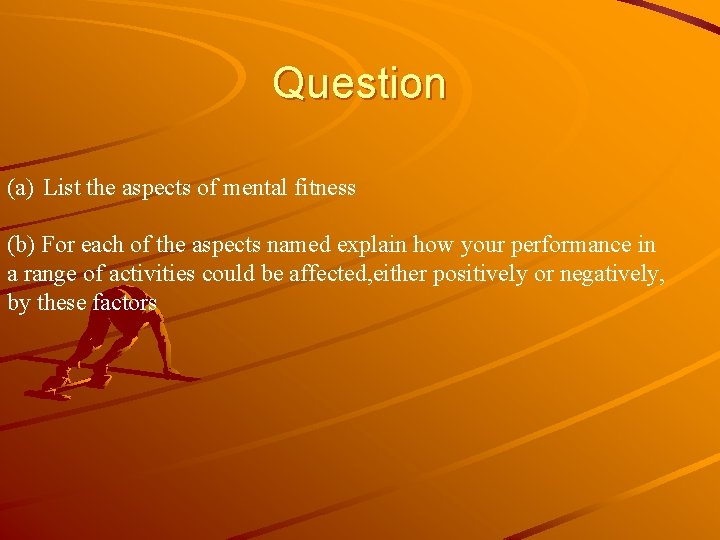 Question

(a) List the aspects of mental fitness

(b) For each of the aspects named explain how your performance in a range of activities could be affected,either positively or negatively, by these factors